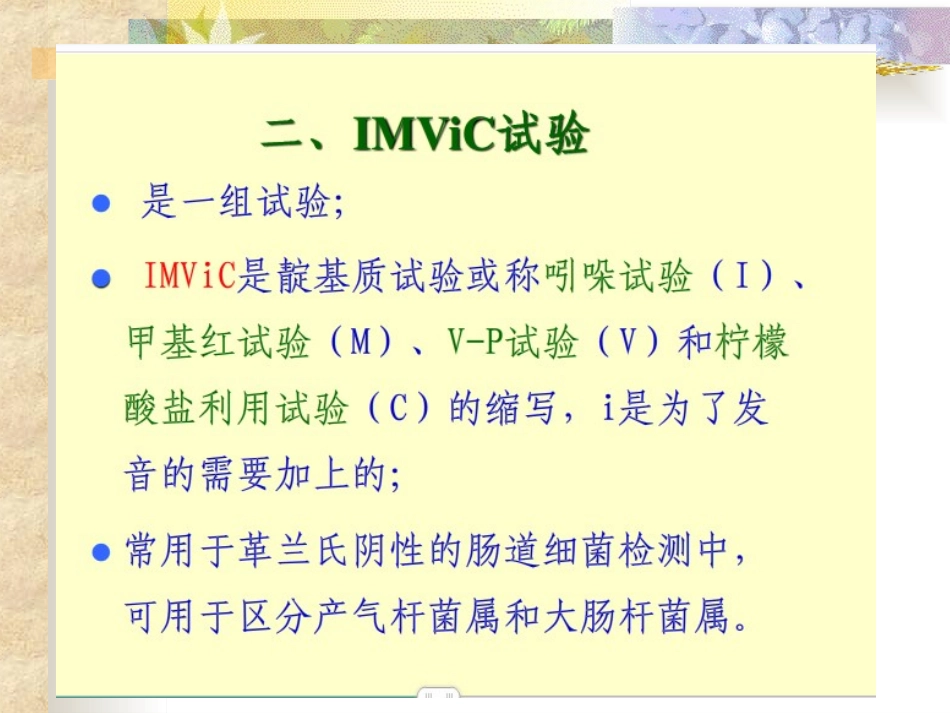 二、IMViC试验

• 是一组试验;

• IMViC是靛基质试验或称吲哚试验（I）、甲基红试验（M）、V-P试验（V）和柠檬酸盐利用试验（C）的缩写，i是为了发音的需要加上的;

• 常用于革兰氏阴性的肠道细菌检测中，可用于区分产气杆菌属和大肠杆菌属。